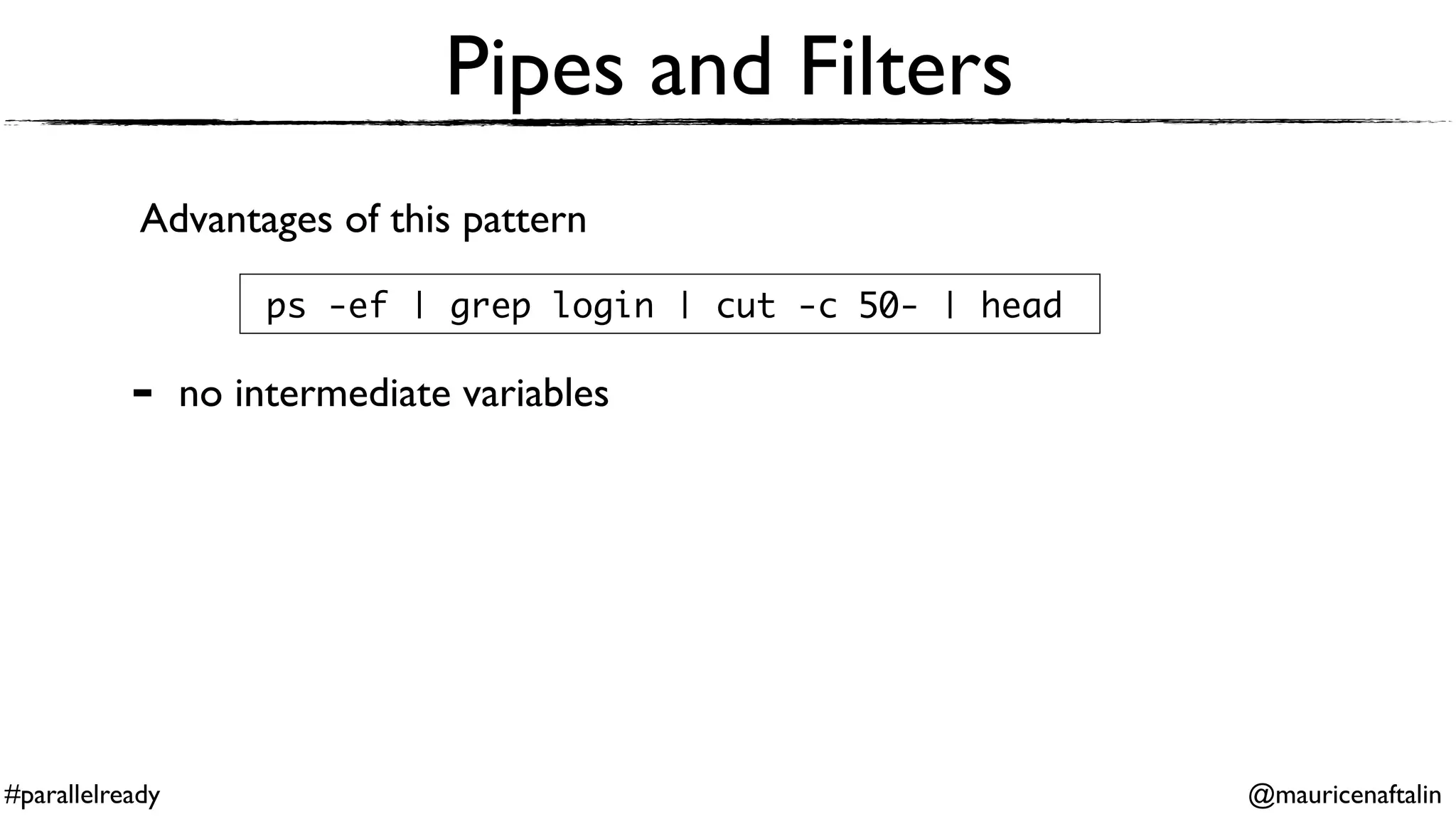 Pipes and Filters

Advantages of this pattern

ps -ef | grep login | cut -c 50- | head

- no intermediate variables

#parallelready

@mauricenaftalin